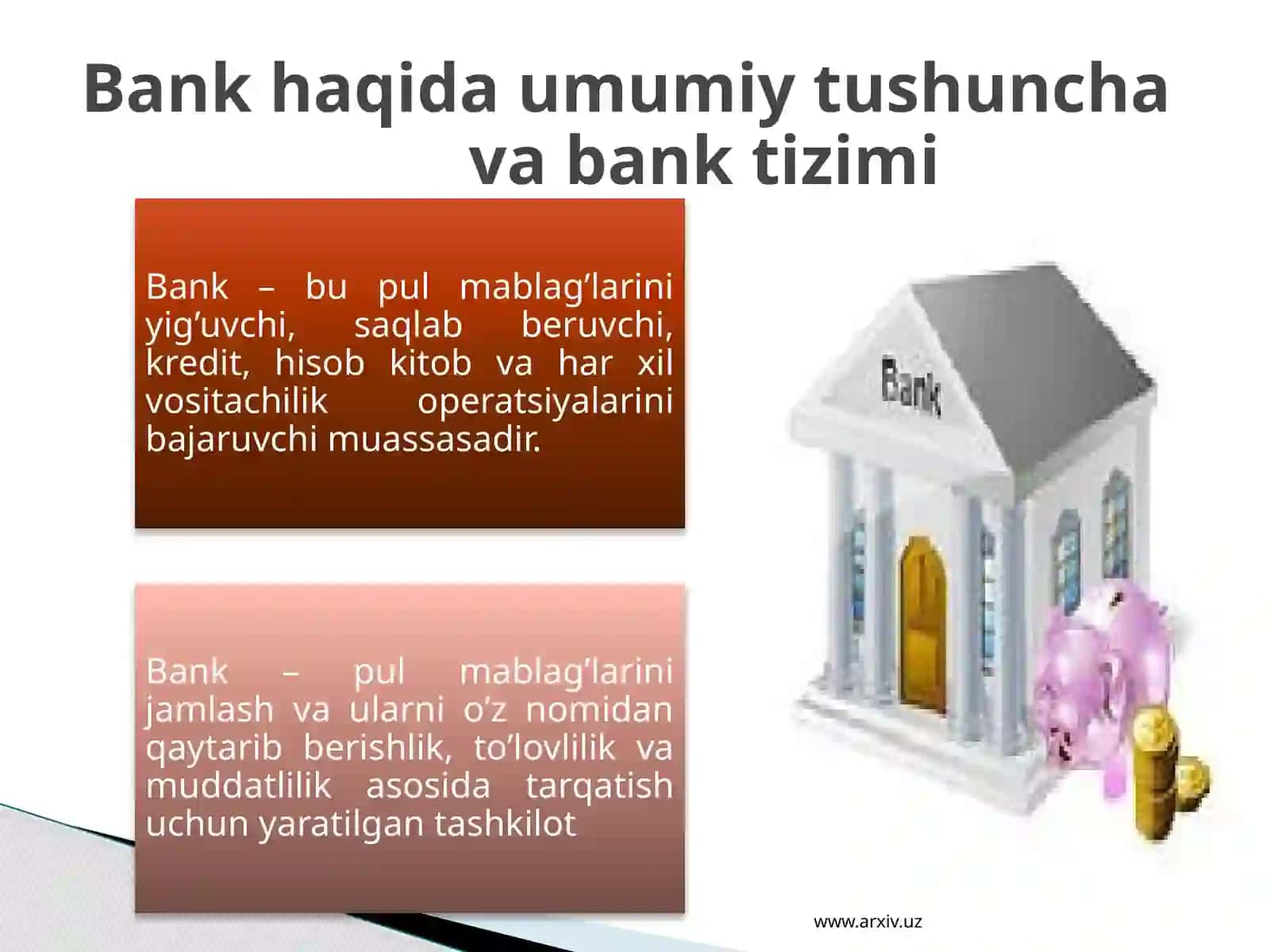 Bank haqida umumiy tushuncha va bank tizimi

Bank – bu pul mablag’larini yig’uvchi, saqlab beruvchi, kredit, hisob kitob va har xil vositachilik operatsiyalarini bajaruvchi muassasadir.

Bank – pul mablag’larini jamlash va ularni o’z nomidan qaytarib berishlik, to’lovlilik va muddatlilik asosida tarqatish uchun yaratilgan tashkilot

Bank

www.arxiv.uz